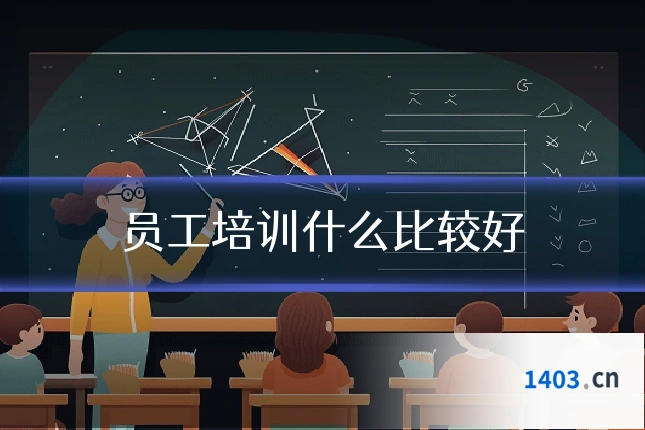 员工培训什么比较好

1403.cn